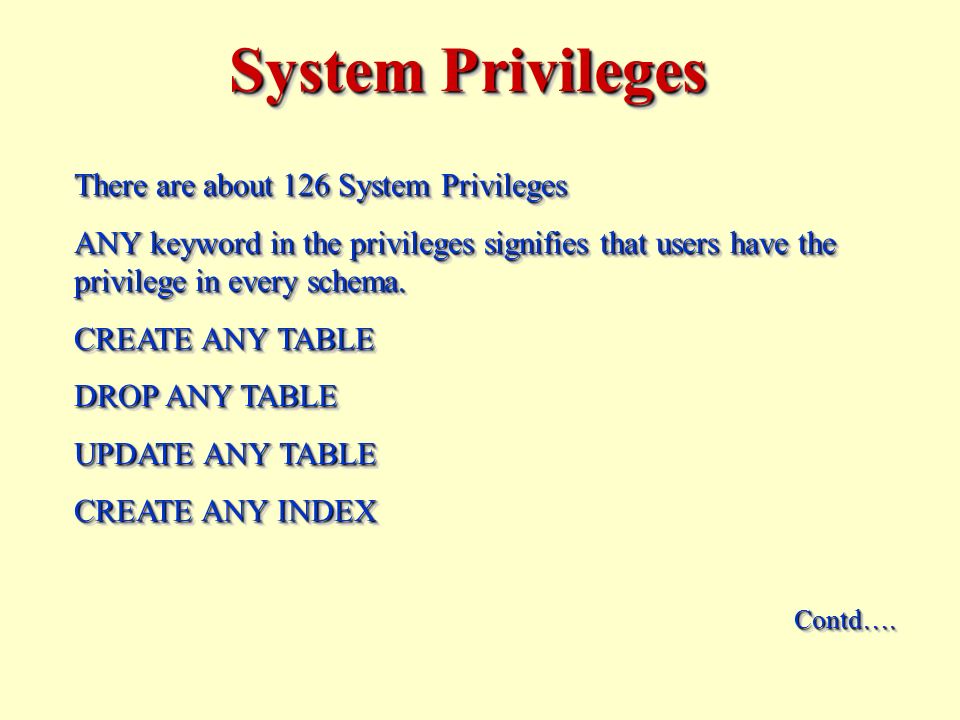 System Privileges

There are about 126 System Privileges

ANY keyword in the privileges signifies that users have the privilege in every schema.

CREATE ANY TABLE

DROP ANY TABLE

UPDATE ANY TABLE

CREATE ANY INDEX

Contd….